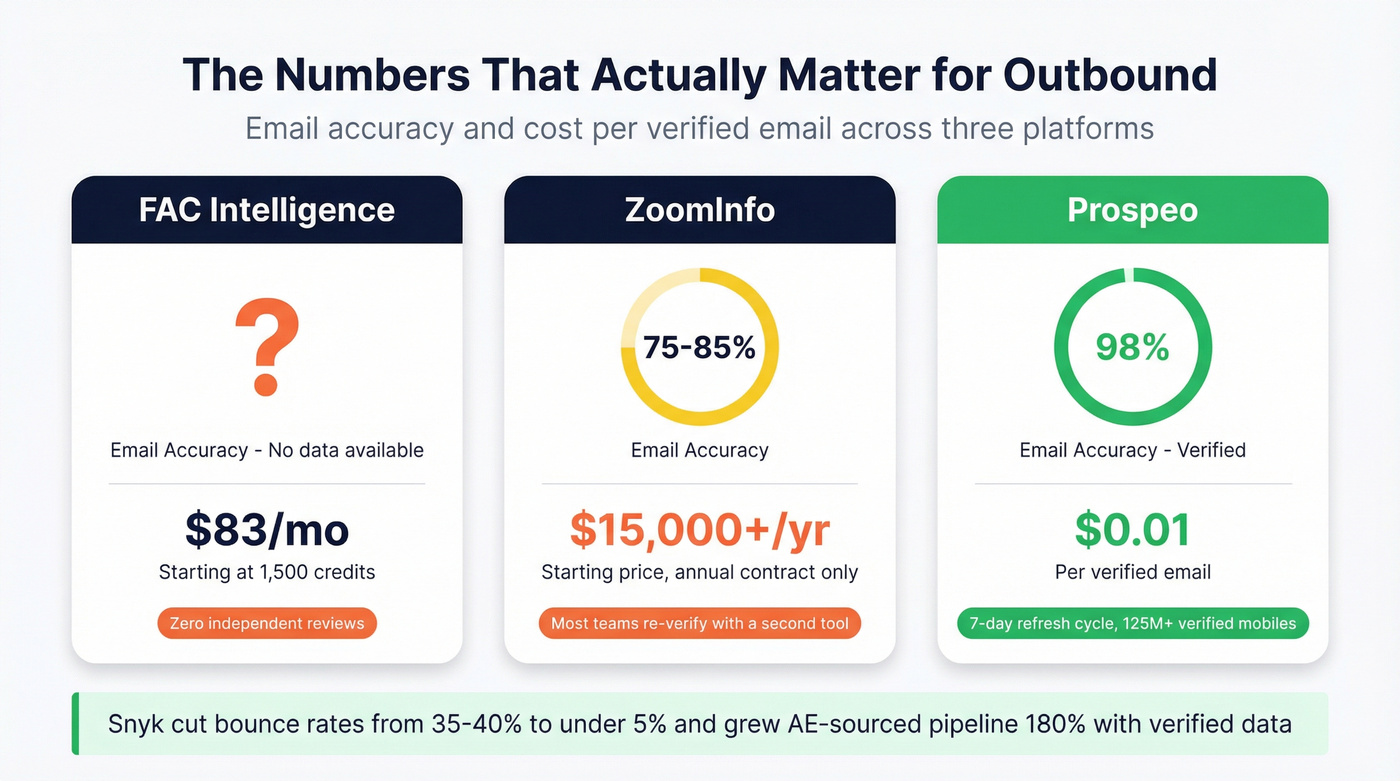 The Numbers That Actually Matter for Outbound

Email accuracy and cost per verified email across three platforms

FAC Intelligence

?

Email Accuracy - No data available

$83/mo

Starting at 1,500 credits

Zero independent reviews

ZoomInfo

75-85%

Email Accuracy

$15,000+/yr

Starting price, annual contract only

Most teams re-verify with a second tool

Prospeo

98%

Email Accuracy - Verified

$0.01

Per verified email

7-day refresh cycle, 125M+ verified mobiles

Snyk cut bounce rates from 35-40% to under 5% and grew AE-sourced pipeline 180% with verified data